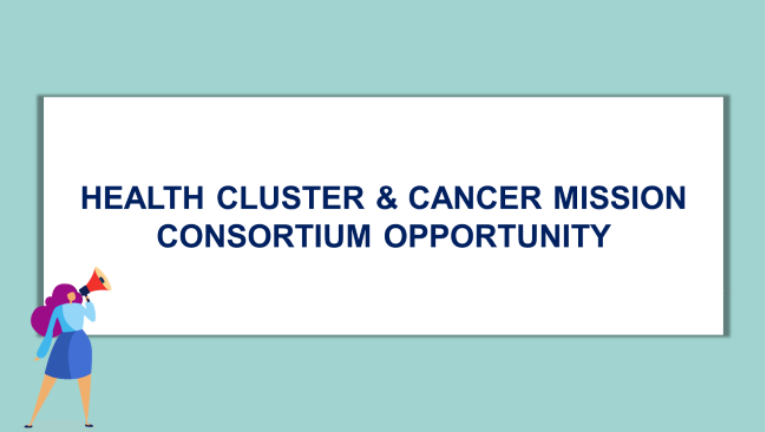 HEALTH CLUSTER & CANCER MISSION CONSORTIUM OPPORTUNITY